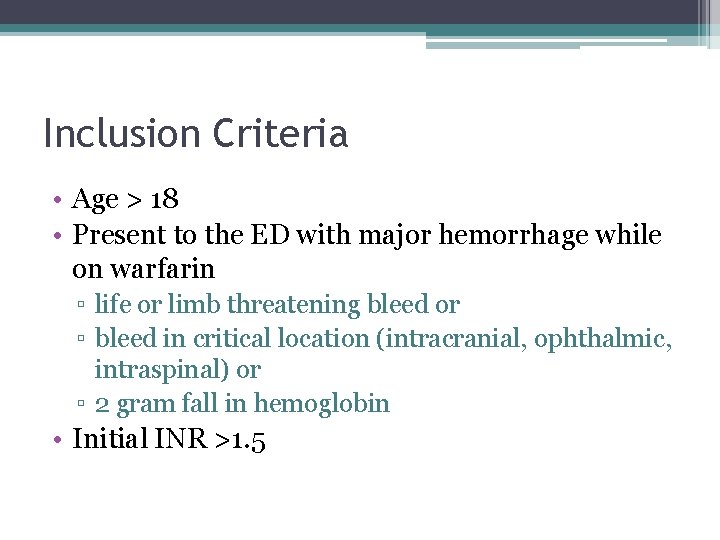 Inclusion Criteria

• Age > 18
• Present to the ED with major hemorrhage while on warfarin
▫ life or limb threatening bleed or
▫ bleed in critical location (intracranial, ophthalmic, intraspinal) or
▫ 2 gram fall in hemoglobin
• Initial INR >1.5